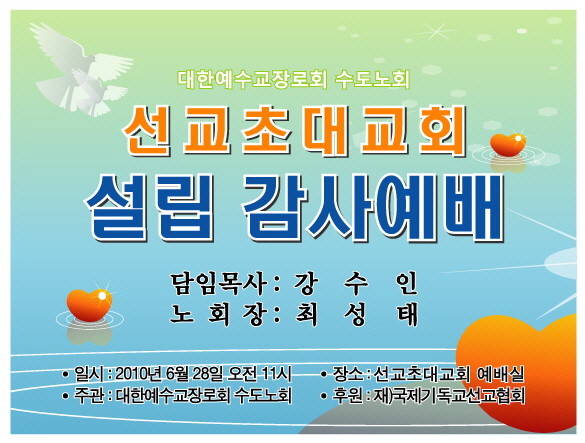 대한예수교장로회 수도노회

선교초대교회

설립 감사예배

담임목사 : 강 수 인
노 회 장 : 최 성 태

• 일시 : 2010년 6월 28일 오전 11시
• 주관 : 대한예수교장로회 수도노회

• 장소 : 선교초대교회 예배실
• 후원 : 재)국제기독교선교협회